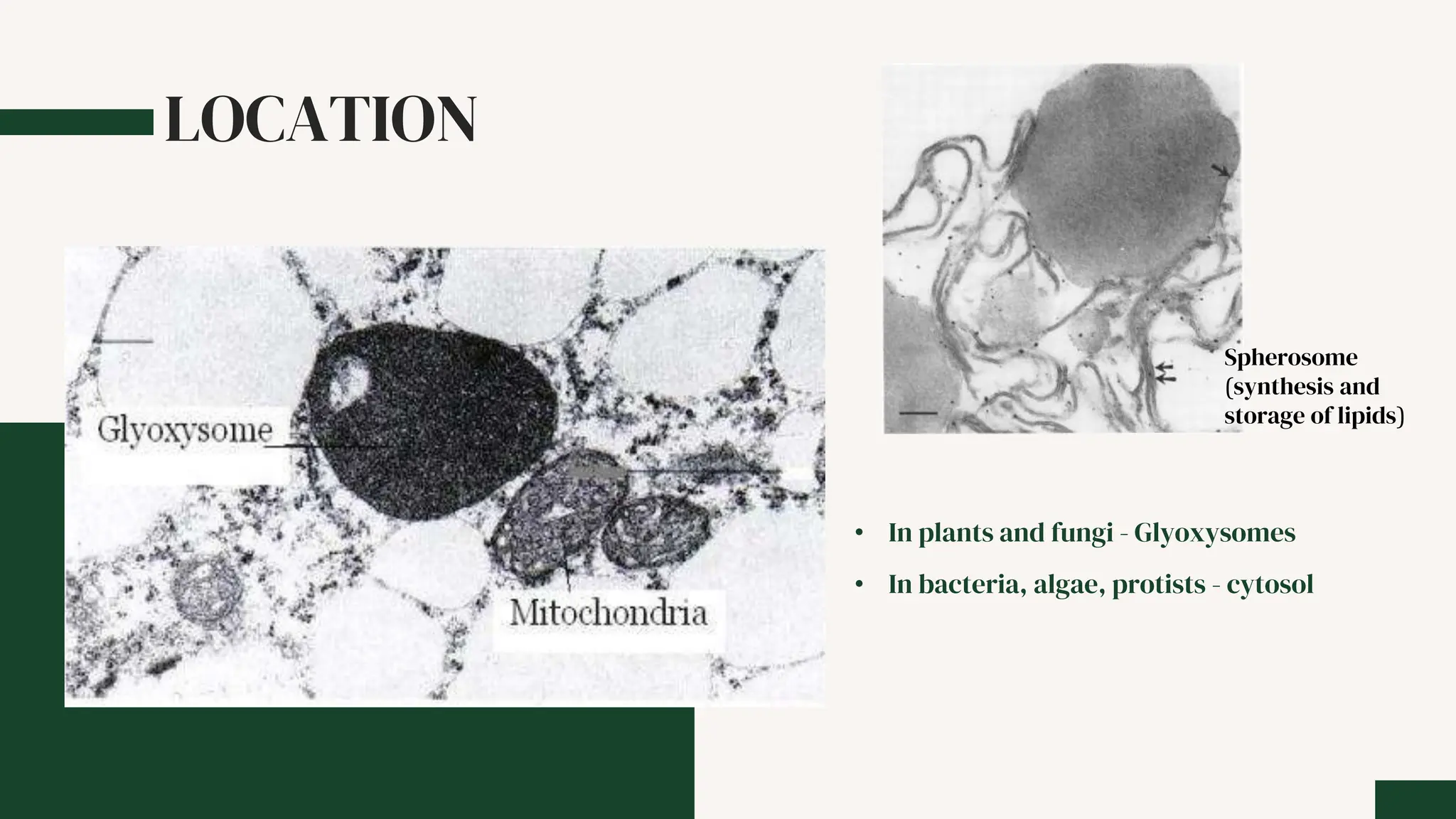 LOCATION

Glyoxysome

Mitochondria

Spherosome (synthesis and storage of lipids)

• In plants and fungi - Glyoxysomes
• In bacteria, algae, protists - cytosol